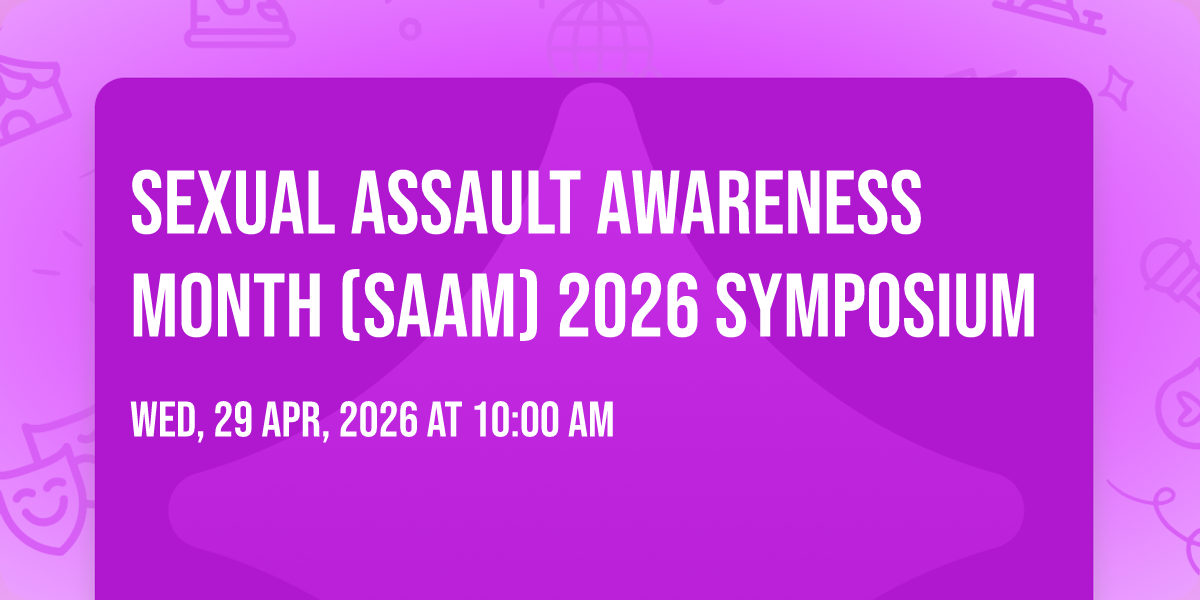 SEXUAL ASSAULT AWARENESS MONTH (SAAM) 2026 SYMPOSIUM

WED, 29 APR, 2026 AT 10:00 AM